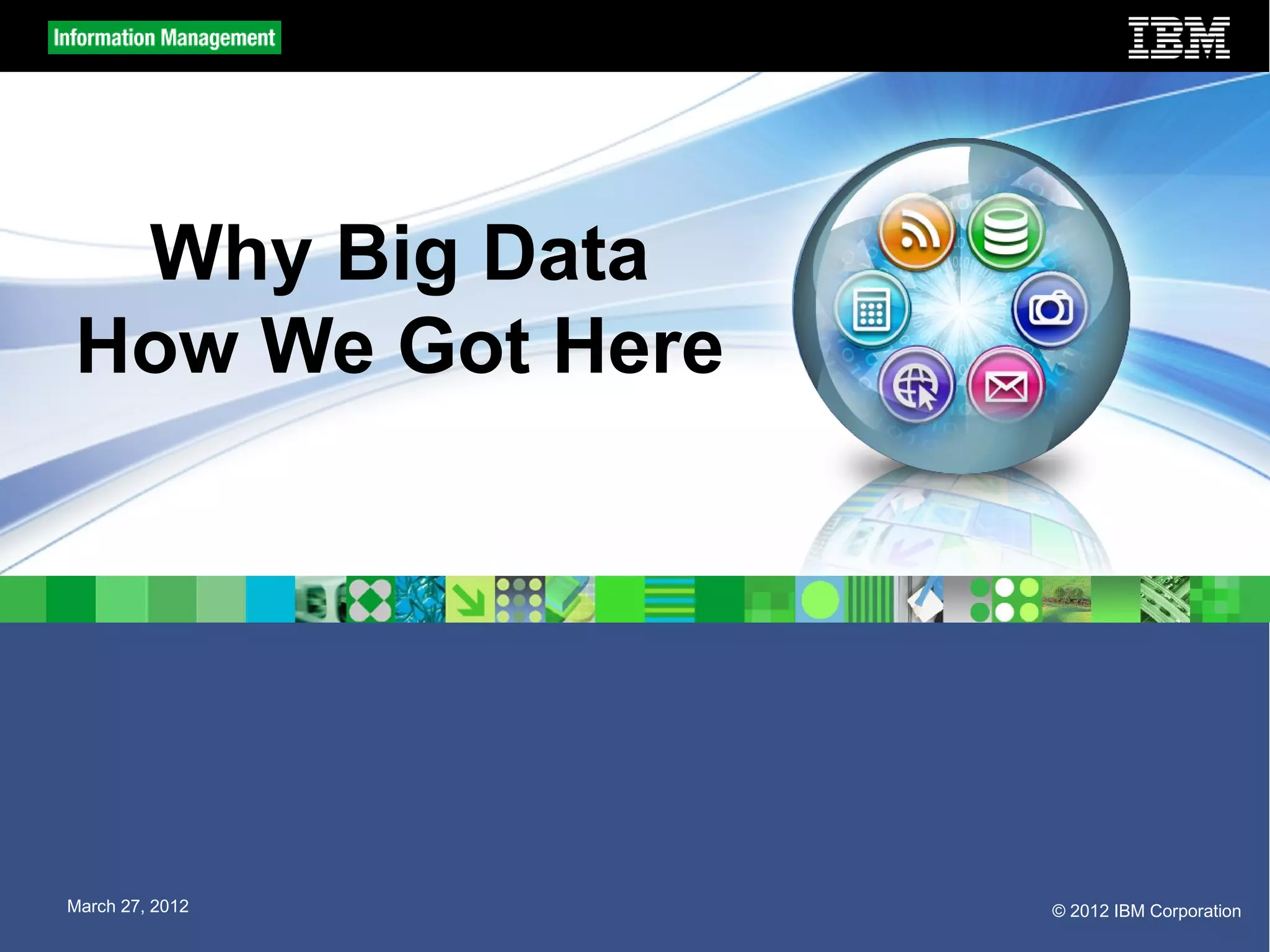 Information Management

IBM

Why Big Data
How We Got Here

March 27, 2012

© 2012 IBM Corporation